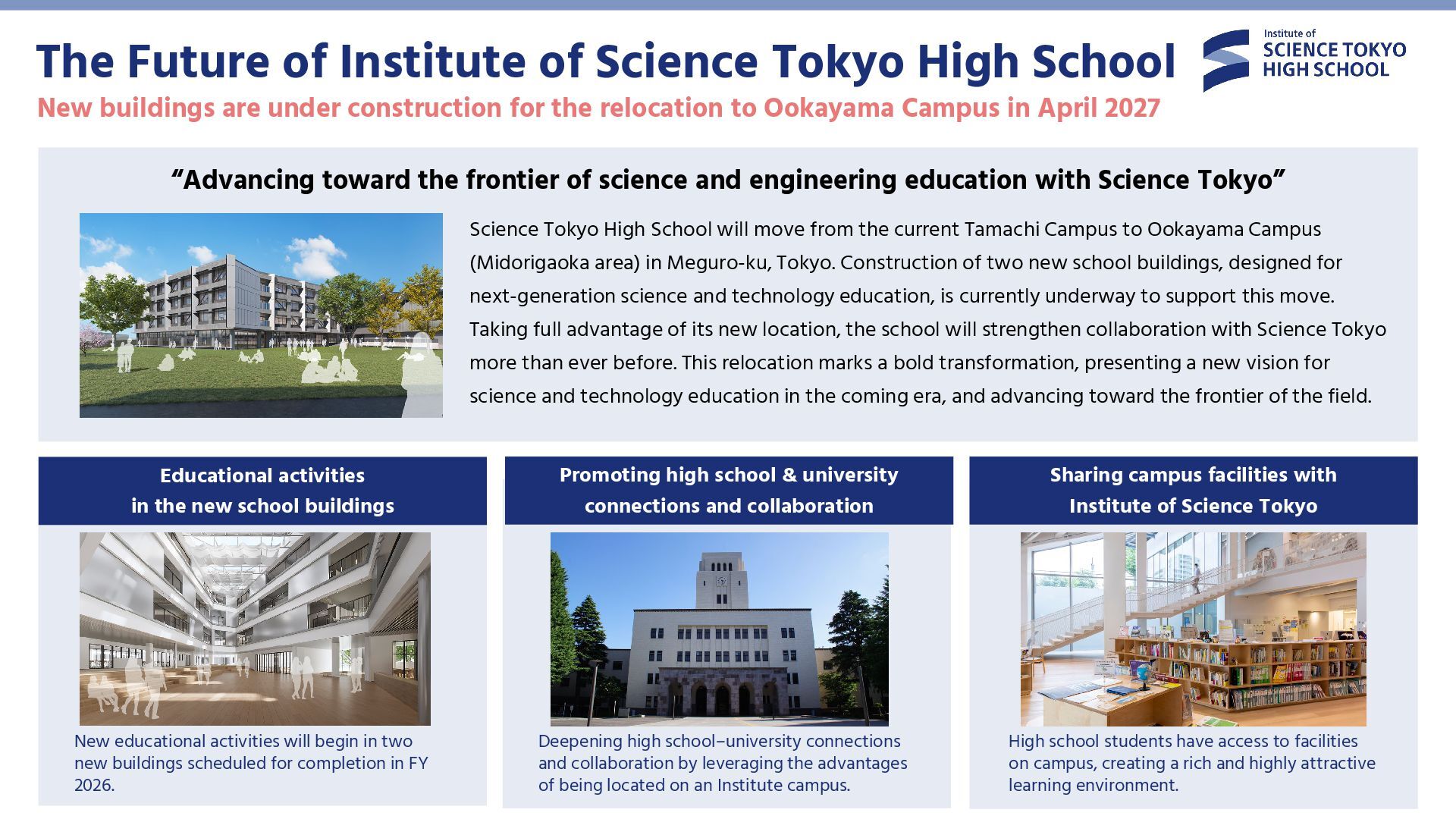 The Future of Institute of Science Tokyo High School

Institute of SCIENCE TOKYO HIGH SCHOOL

New buildings are under construction for the relocation to Ookayama Campus in April 2027

“Advancing toward the frontier of science and engineering education with Science Tokyo”

Science Tokyo High School will move from the current Tamachi Campus to Ookayama Campus (Midorigaoka area) in Meguro-ku, Tokyo. Construction of two new school buildings, designed for next-generation science and technology education, is currently underway to support this move. Taking full advantage of its new location, the school will strengthen collaboration with Science Tokyo more than ever before. This relocation marks a bold transformation, presenting a new vision for science and technology education in the coming era, and advancing toward the frontier of the field.

Educational activities in the new school buildings

New educational activities will begin in two new buildings scheduled for completion in FY 2026.

Promoting high school & university connections and collaboration

Deepening high school–university connections and collaboration by leveraging the advantages of being located on an Institute campus.

Sharing campus facilities with Institute of Science Tokyo

High school students have access to facilities on campus, creating a rich and highly attractive learning environment.